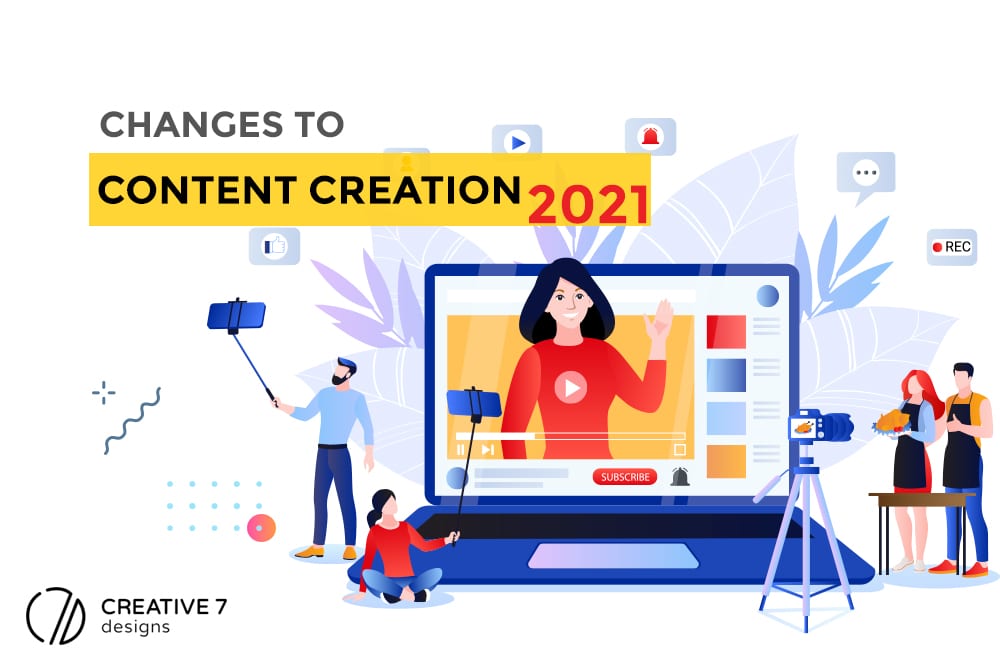 CHANGES TO
CONTENT CREATION 2021

REC

SUBSCRIBE

CREATIVE 7
designs